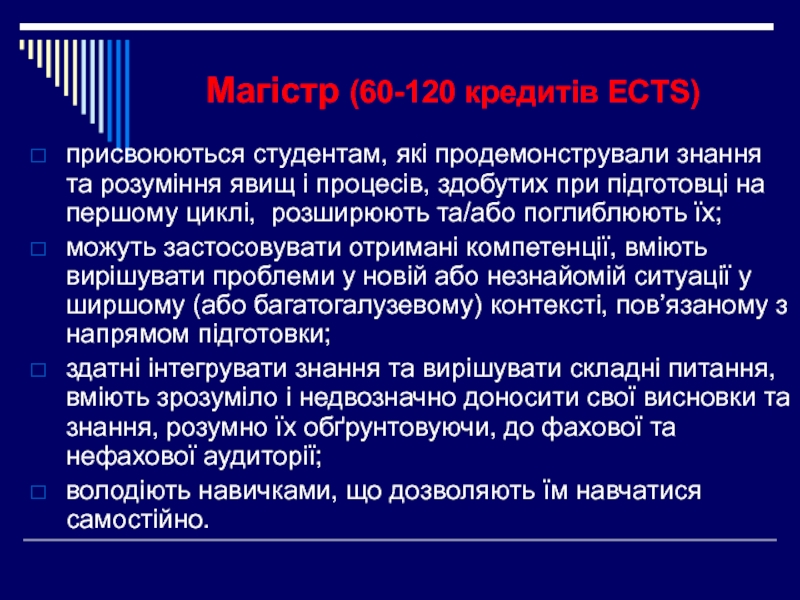 Магістр (60-120 кредитів ECTS)

присвоюються студентам, які продемонстрували знання та розуміння явищ і процесів, здобутих при підготовці на першому циклі, розширюють та/або поглиблюють їх;

можуть застосовувати отримані компетенції, вміють вирішувати проблеми у новій або незнайомій ситуації у ширшому (або багатогалузевому) контексті, пов’язаному з напрямом підготовки;

здатні інтегрувати знання та вирішувати складні питання, вміють зрозуміло і недвозначно доносити свої висновки та знання, розумно їх обґрунтовуючи, до фахової та нефахової аудиторії;

володіють навичками, що дозволяють їм навчатися самостійно.